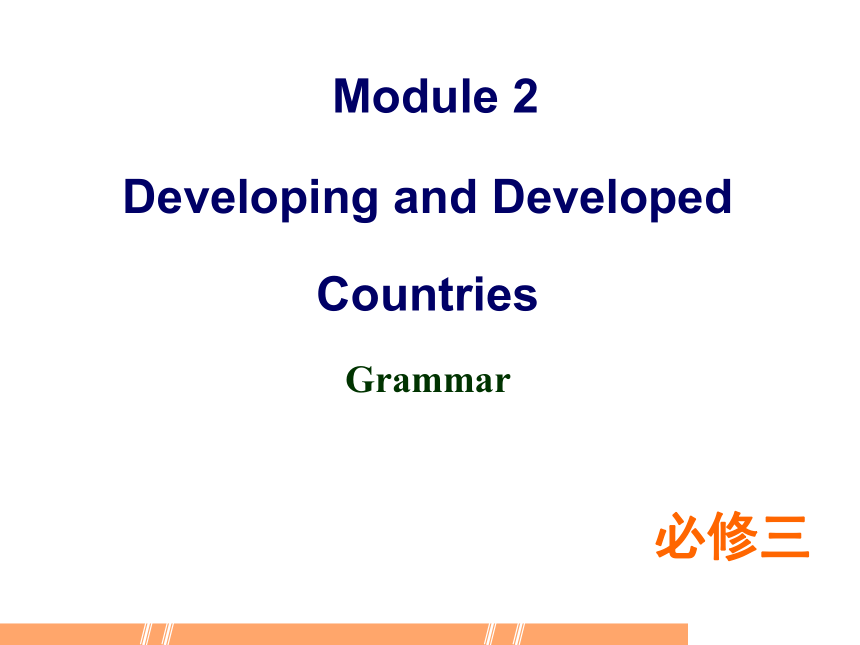 Module 2

Developing and Developed Countries

Grammar

必修三